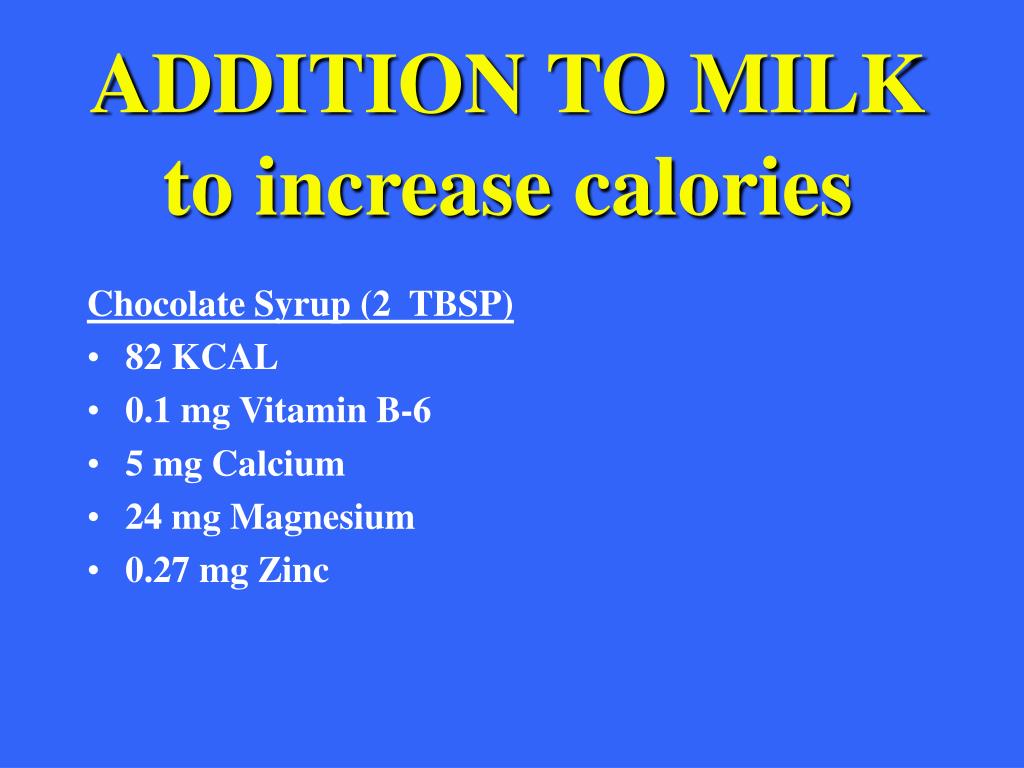 ADDITION TO MILK
to increase calories

Chocolate Syrup (2 TBSP)
• 82 KCAL
• 0.1 mg Vitamin B-6
• 5 mg Calcium
• 24 mg Magnesium
• 0.27 mg Zinc